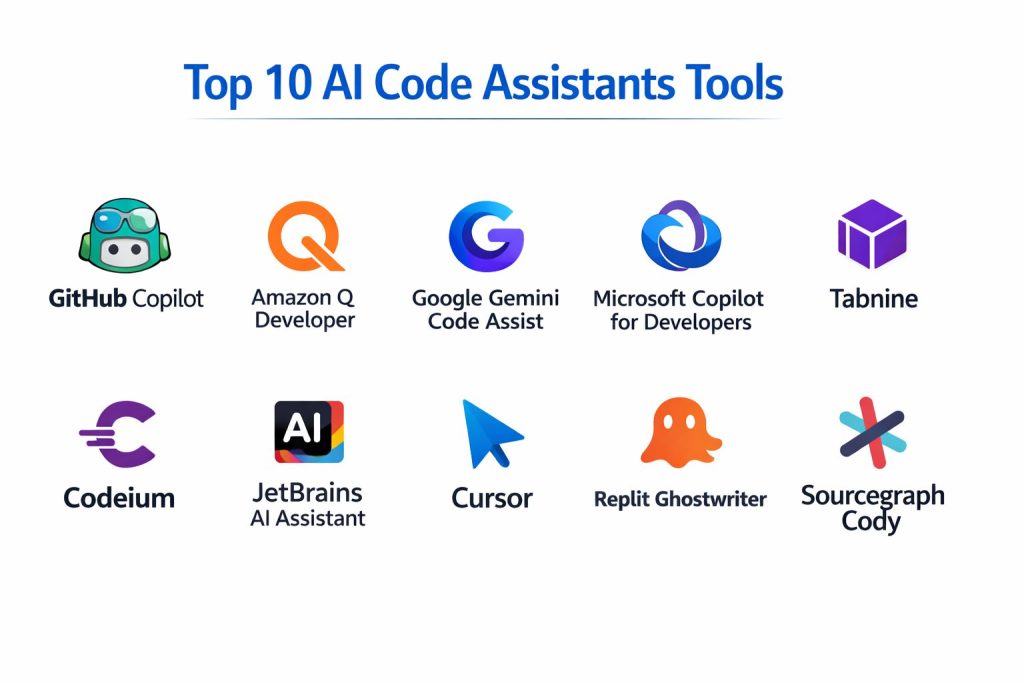 Top 10 AI Code Assistants Tools

GitHub Copilot

Amazon Q Developer

Google Gemini Code Assist

Microsoft Copilot for Developers

Tabnine

Codeium

AI

JetBrains AI Assistant

Cursor

Replit Ghostwriter

Sourcegraph Cody